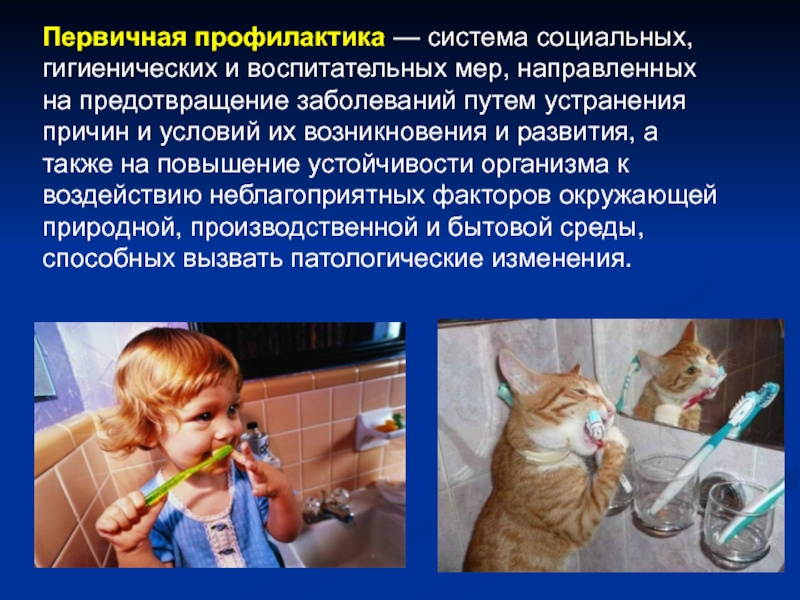 Первичная профилактика — система социальных, гигиенических и воспитательных мер, направленных на предотвращение заболеваний путем устранения причин и условий их возникновения и развития, а также на повышение устойчивости организма к воздействию неблагоприятных факторов окружающей природной, производственной и бытовой среды, способных вызвать патологические изменения.